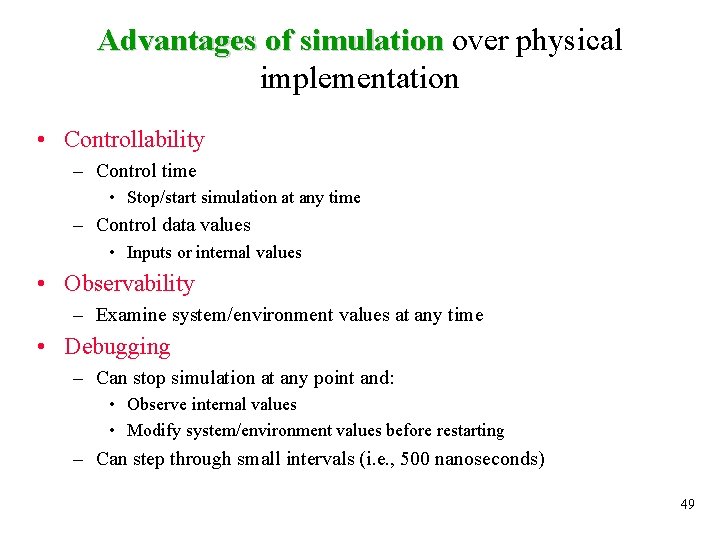 Advantages of simulation over physical implementation

• Controllability
– Control time
• Stop/start simulation at any time
– Control data values
• Inputs or internal values
• Observability
– Examine system/environment values at any time
• Debugging
– Can stop simulation at any point and:
• Observe internal values
• Modify system/environment values before restarting
– Can step through small intervals (i.e., 500 nanoseconds)

49